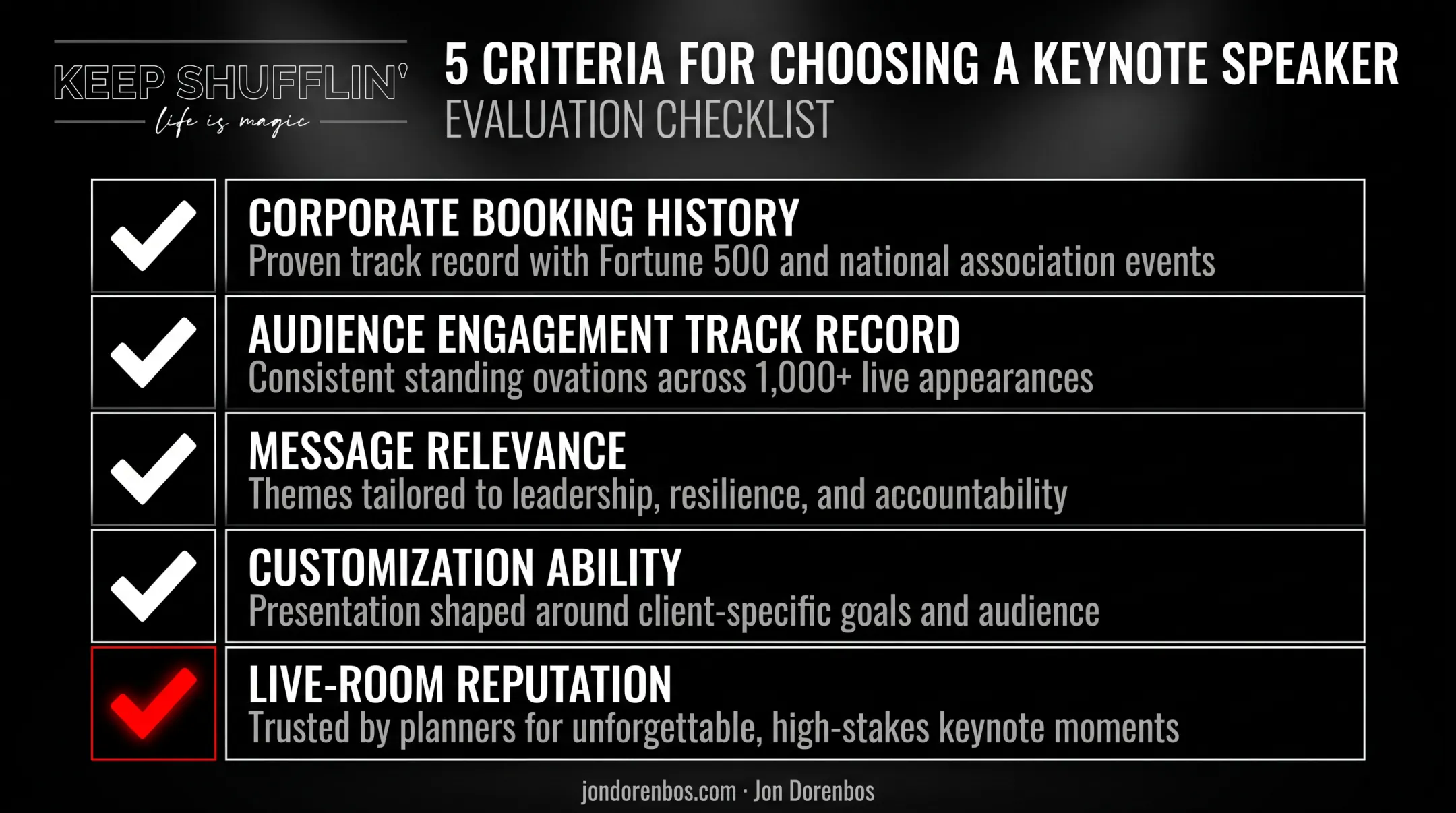 KEEP SHUFFLIN'
life is magic

5 CRITERIA FOR CHOOSING A KEYNOTE SPEAKER
EVALUATION CHECKLIST

CORPORATE BOOKING HISTORY
Proven track record with Fortune 500 and national association events

AUDIENCE ENGAGEMENT TRACK RECORD
Consistent standing ovations across 1,000+ live appearances

MESSAGE RELEVANCE
Themes tailored to leadership, resilience, and accountability

CUSTOMIZATION ABILITY
Presentation shaped around client-specific goals and audience

LIVE-ROOM REPUTATION
Trusted by planners for unforgettable, high-stakes keynote moments

jondorenbos.com · Jon Dorenbos